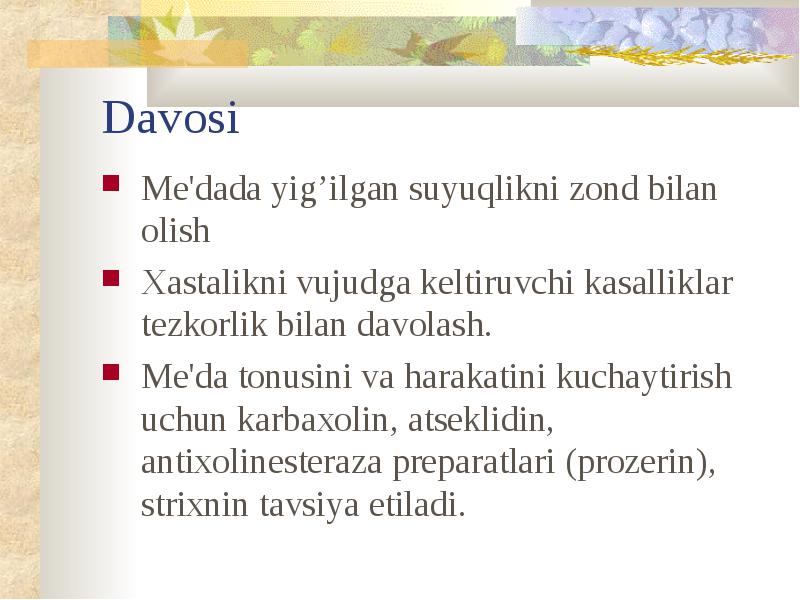 Davosi

Me'dada yig’ilgan suyuqlikni zond bilan olish

Xastalikni vujudga keltiruvchi kasalliklar tezkorlik bilan davolash.

Me'da tonusini va harakatini kuchaytirish uchun karbaxolin, atseklidin, antixolinesteraza preparatlari (prozerin), strixnin tavsiya etiladi.